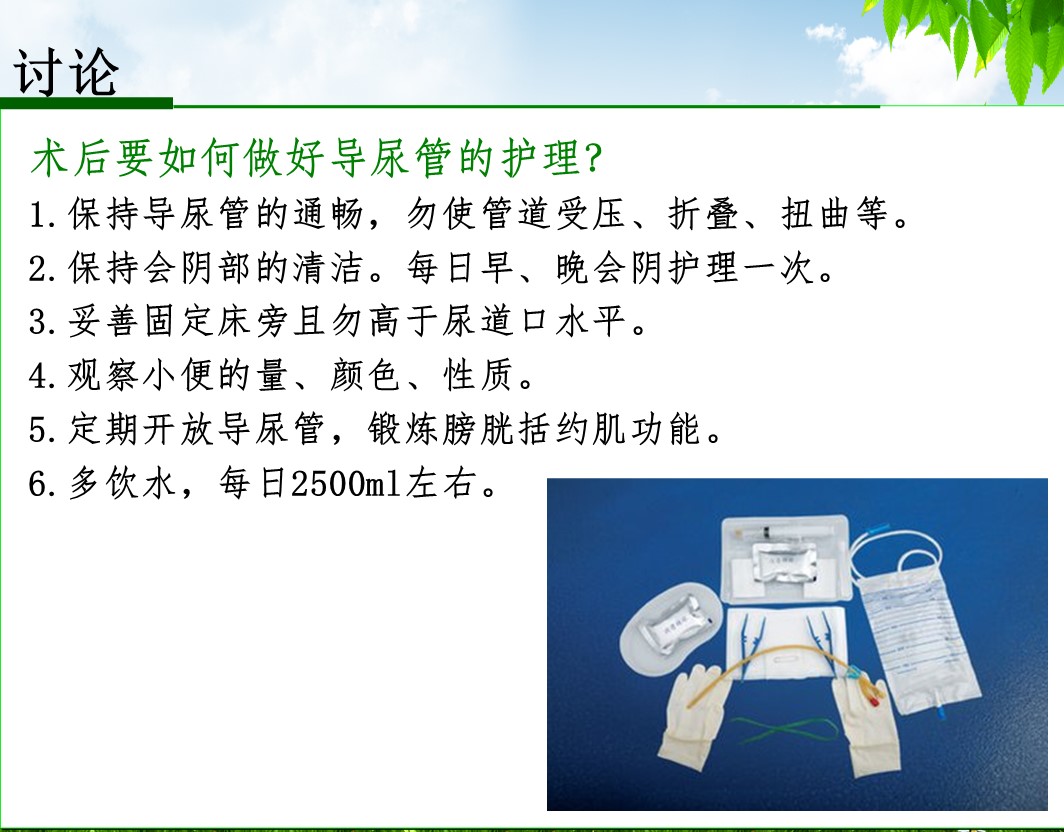 讨论

术后要如何做好导尿管的护理?

1.保持导尿管的通畅，勿使管道受压、折叠、扭曲等。

2.保持会阴部的清洁。每日早、晚会阴护理一次。

3.妥善固定床旁且勿高于尿道口水平。

4.观察小便的量、颜色、性质。

5.定期开放导尿管，锻炼膀胱括约肌功能。

6.多饮水，每日2500ml左右。